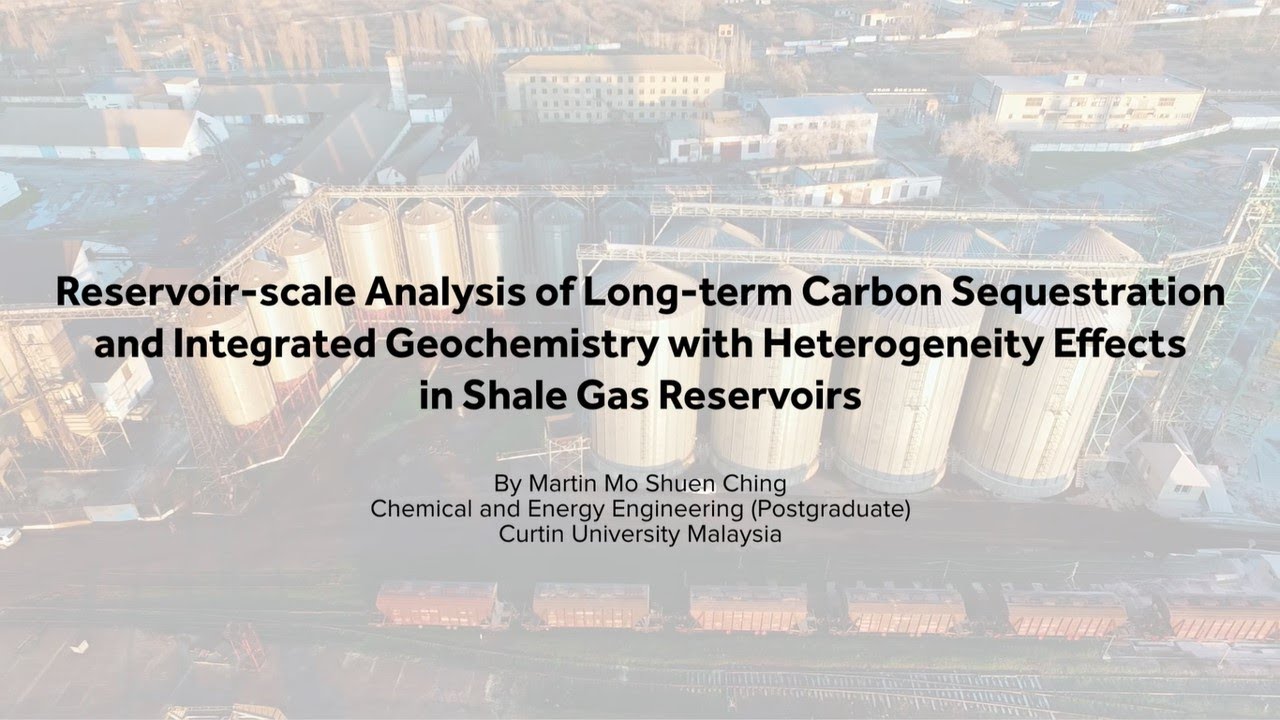 Reservoir-scale Analysis of Long-term Carbon Sequestration and Integrated Geochemistry with Heterogeneity Effects in Shale Gas Reservoirs

By Martin Mo Shuen Ching
Chemical and Energy Engineering (Postgraduate)
Curtin University Malaysia